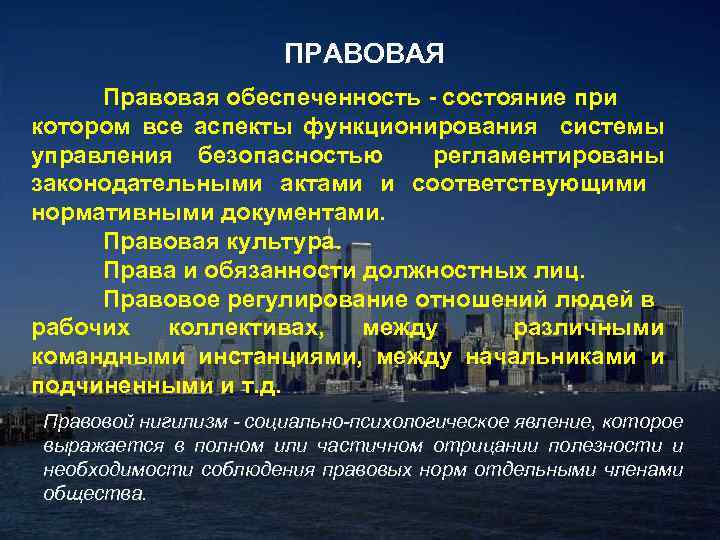 ПРАВОВАЯ

Правовая обеспеченность - состояние при котором все аспекты функционирования системы управления безопасностью регламентированы законодательными актами и соответствующими нормативными документами.

Правовая культура.

Права и обязанности должностных лиц.

Правовое регулирование отношений людей в рабочих коллективах, между различными командными инстанциями, между начальниками и подчиненными и т.д.

Правовой нигилизм - социально-психологическое явление, которое выражается в полном или частичном отрицании полезности и необходимости соблюдения правовых норм отдельными членами общества.